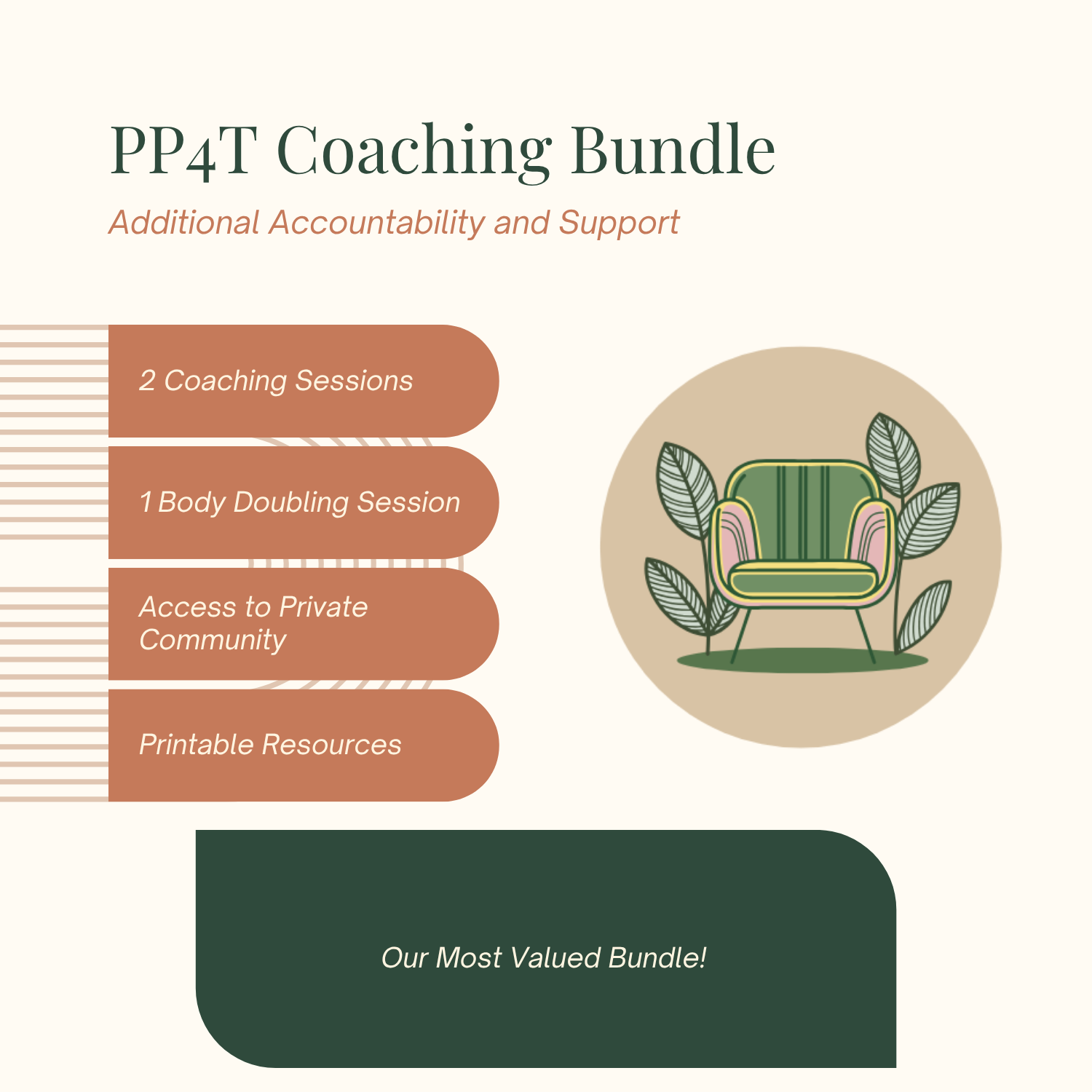 PP4T Coaching Bundle

Additional Accountability and Support

2 Coaching Sessions

1 Body Doubling Session

Access to Private Community

Printable Resources

Our Most Valued Bundle!